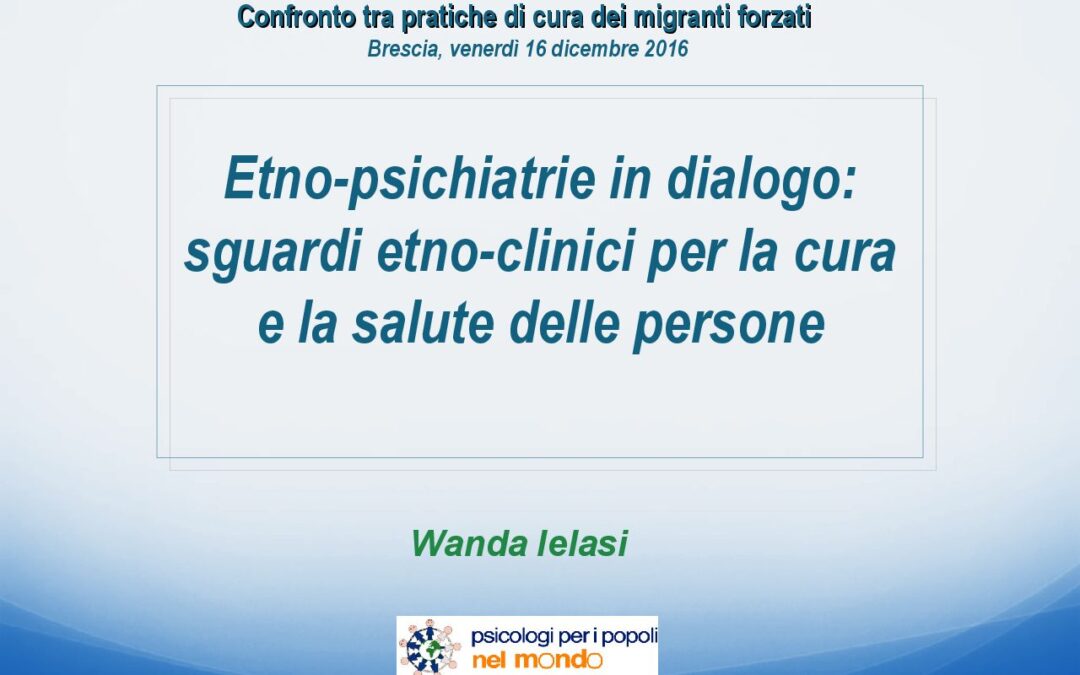 Confronto tra pratiche di cura dei migranti forzati
Brescia, venerdì 16 dicembre 2016

Etno-psichiatrie in dialogo: sguardi etno-clinici per la cura e la salute delle persone

Wanda Ielasi

psicologi per i popoli
nel mondo